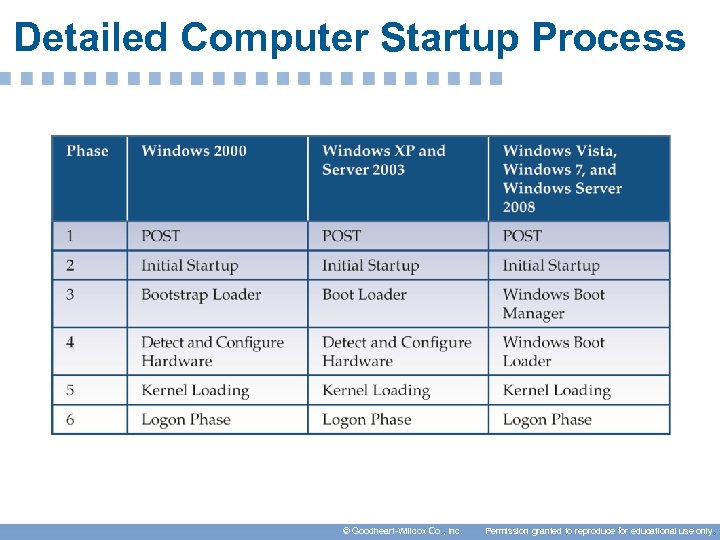 Detailed Computer Startup Process

| Phase | Windows 2000 | Windows XP and Server 2003 | Windows Vista, Windows 7, and Windows Server 2008 |
|---|---|---|---|
| 1 | POST | POST | POST |
| 2 | Initial Startup | Initial Startup | Initial Startup |
| 3 | Bootstrap Loader | Boot Loader | Windows Boot Manager |
| 4 | Detect and Configure Hardware | Detect and Configure Hardware | Windows Boot Loader |
| 5 | Kernel Loading | Kernel Loading | Kernel Loading |
| 6 | Logon Phase | Logon Phase | Logon Phase |

© Goodheart-Willcox Co., Inc. Permission granted to reproduce for educational use only.